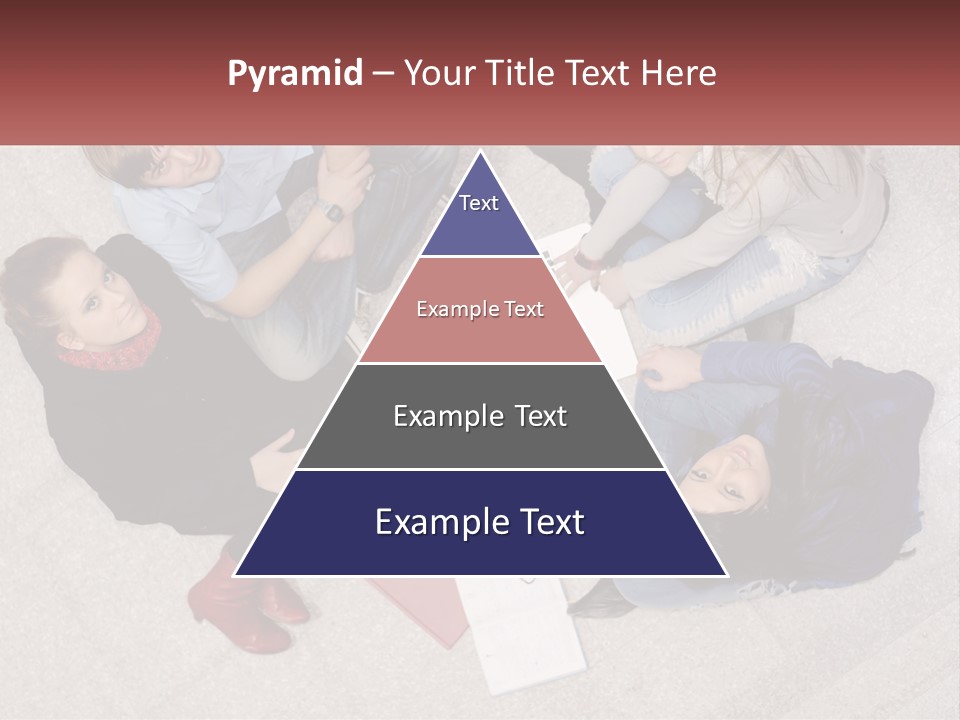 Pyramid – Your Title Text Here

Text

Example Text

Example Text

Example Text